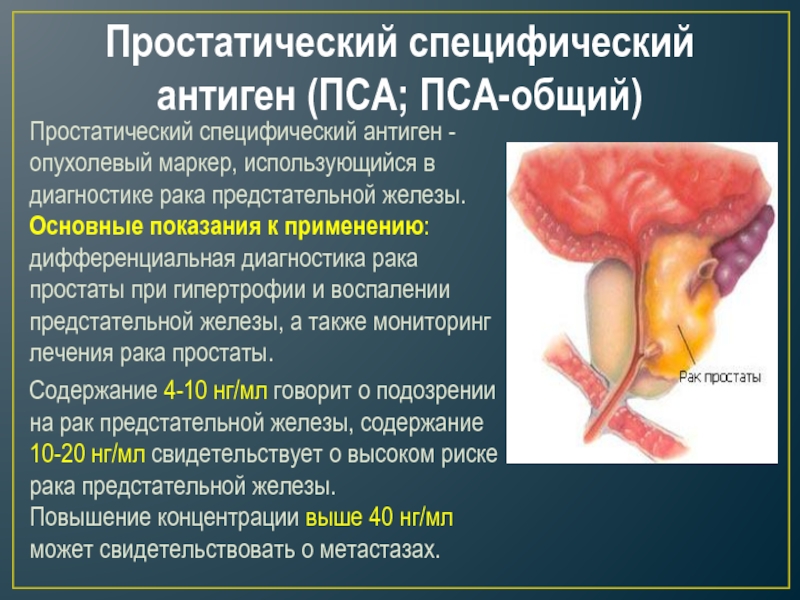 Простатический специфический антиген (ПСА; ПСА-общий)

Простатический специфический антиген - опухолевый маркер, использующийся в диагностике рака предстательной железы.
Основные показания к применению: дифференциальная диагностика рака простаты при гипертрофии и воспалении предстательной железы, а также мониторинг лечения рака простаты.

Содержание 4-10 нг/мл говорит о подозрении на рак предстательной железы, содержание 10-20 нг/мл свидетельствует о высоком риске рака предстательной железы.
Повышение концентрации выше 40 нг/мл может свидетельствовать о метастазах.

Рак простаты